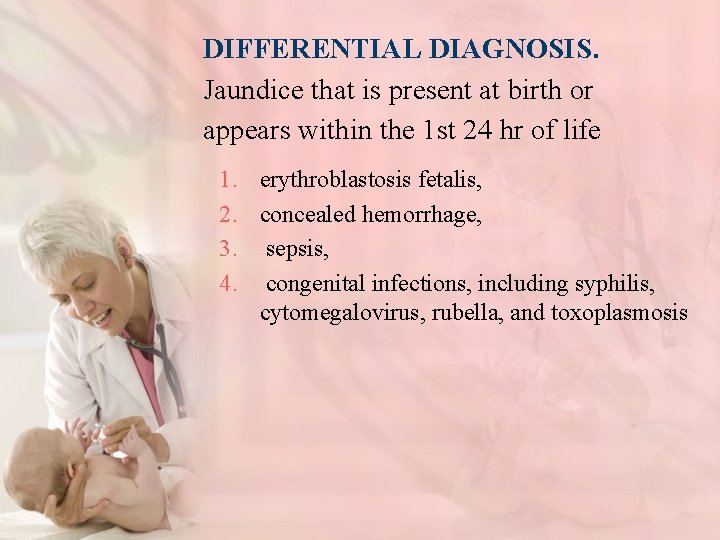 DIFFERENTIAL DIAGNOSIS.

Jaundice that is present at birth or appears within the 1st 24 hr of life

1. erythroblastosis fetalis,
2. concealed hemorrhage,
3. sepsis,
4. congenital infections, including syphilis, cytomegalovirus, rubella, and toxoplasmosis